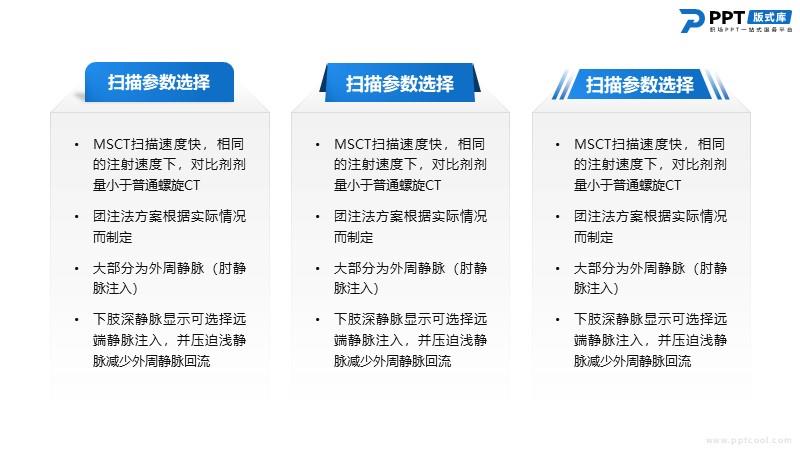 PPT 版式库
职场PPT一站式服务平台

扫描参数选择

• MSCT扫描速度快，相同的注射速度下，对比剂剂量小于普通螺旋CT
• 团注法方案根据实际情况而制定
• 大部分为外周静脉（肘静脉注入）
• 下肢深静脉显示可选择远端静脉注入，并压迫浅静脉减少外周静脉回流

扫描参数选择

• MSCT扫描速度快，相同的注射速度下，对比剂剂量小于普通螺旋CT
• 团注法方案根据实际情况而制定
• 大部分为外周静脉（肘静脉注入）
• 下肢深静脉显示可选择远端静脉注入，并压迫浅静脉减少外周静脉回流

扫描参数选择

• MSCT扫描速度快，相同的注射速度下，对比剂剂量小于普通螺旋CT
• 团注法方案根据实际情况而制定
• 大部分为外周静脉（肘静脉注入）
• 下肢深静脉显示可选择远端静脉注入，并压迫浅静脉减少外周静脉回流

www.pptcool.com